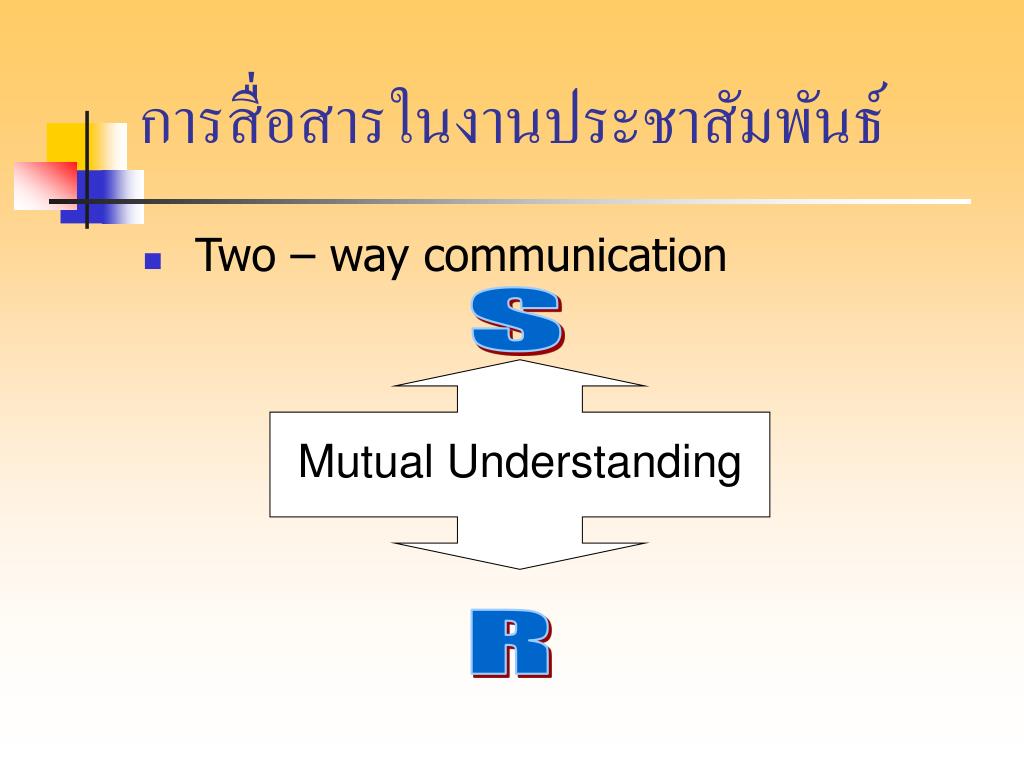 การสื่อสารในงานประชาสัมพันธ์

Two – way communication

S

Mutual Understanding

R